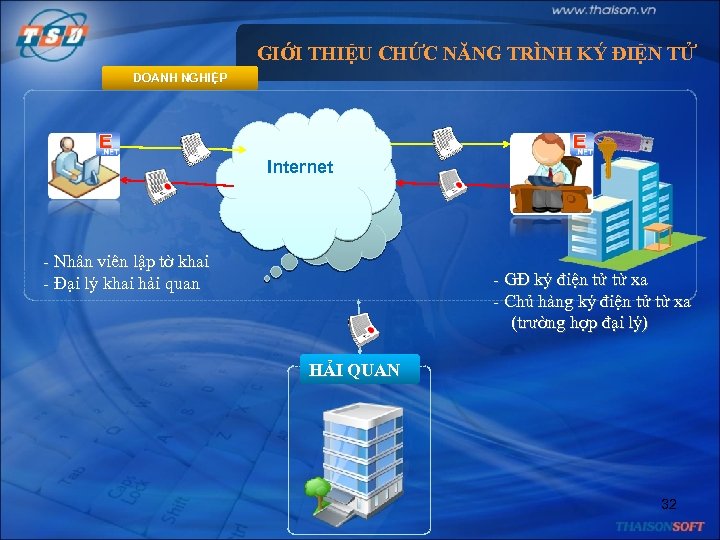 TSD

www.thaison.vn

GIỚI THIỆU CHỨC NĂNG TRÌNH KÝ ĐIỆN TỬ

DOANH NGHIỆP

E NET

Internet

E NET

- Nhân viên lập tờ khai
- Đại lý khai hải quan

- GĐ ký điện tử từ xa
- Chủ hàng ký điện tử từ xa (trường hợp đại lý)

HẢI QUAN

32

THAISONSOFT